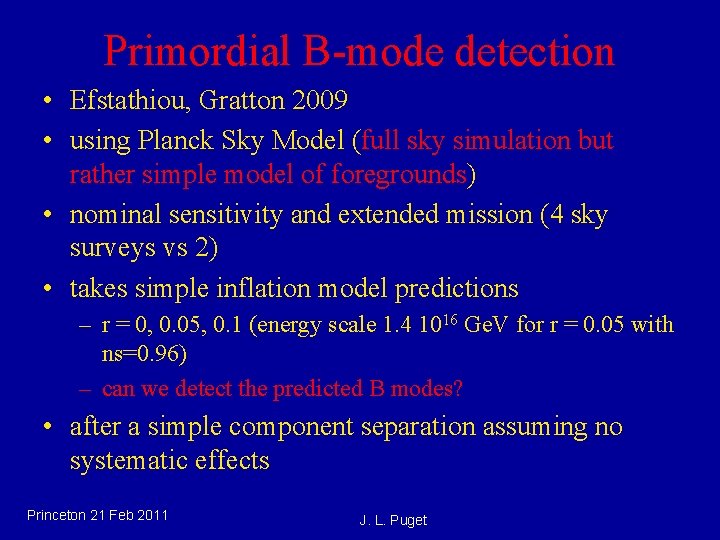 Primordial B-mode detection

• Efstathiou, Gratton 2009
• using Planck Sky Model (full sky simulation but rather simple model of foregrounds)
• nominal sensitivity and extended mission (4 sky surveys vs 2)
• takes simple inflation model predictions
– r = 0, 0.05, 0.1 (energy scale 1.4 $10^{16}$ GeV for r = 0.05 with ns=0.96)
– can we detect the predicted B modes?
• after a simple component separation assuming no systematic effects

Princeton 21 Feb 2011

J. L. Puget